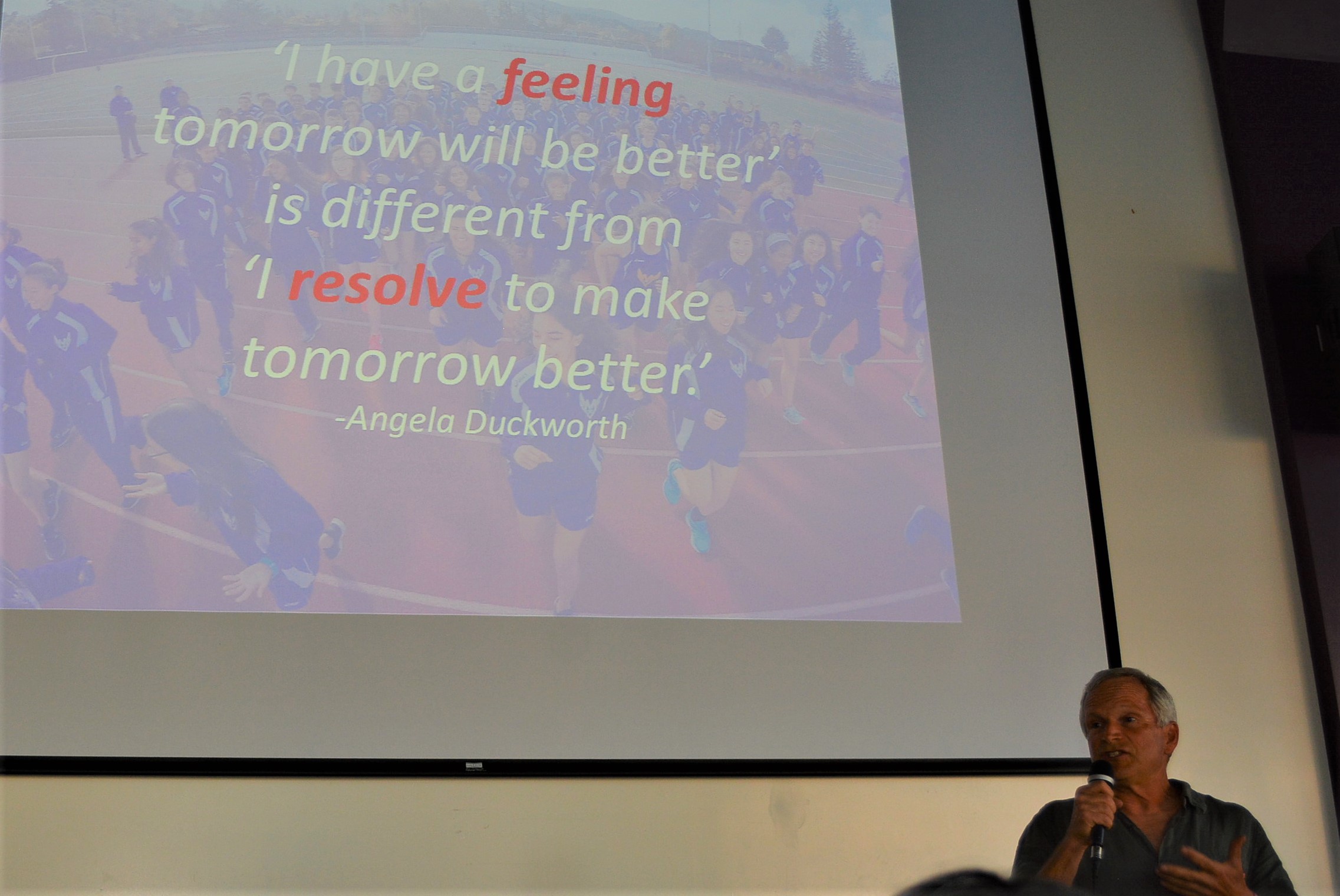 'I have a feeling tomorrow will be better' is different from 'I resolve to make tomorrow better.'
-Angela Duckworth